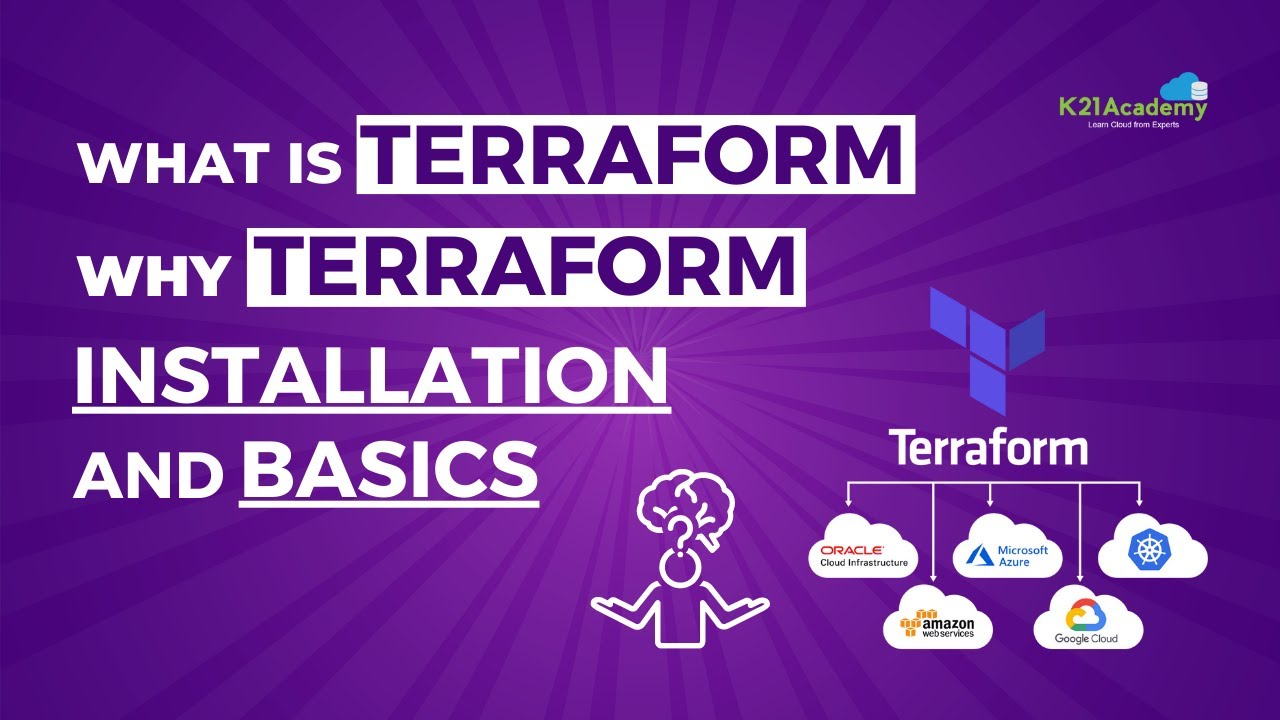 K21Academy
Learn Cloud from Experts

WHAT IS TERRAFORM
WHY TERRAFORM
INSTALLATION
AND BASICS

Terraform

ORACLE
Cloud Infrastructure

Microsoft
Azure

amazon
webservices

Google Cloud